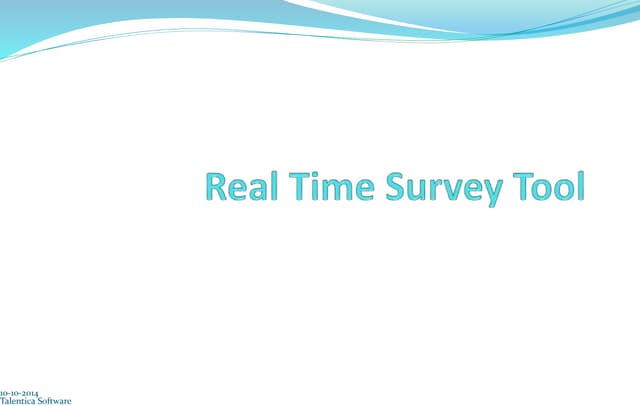 Real Time Survey Tool

10-10-2014
Talentica Software